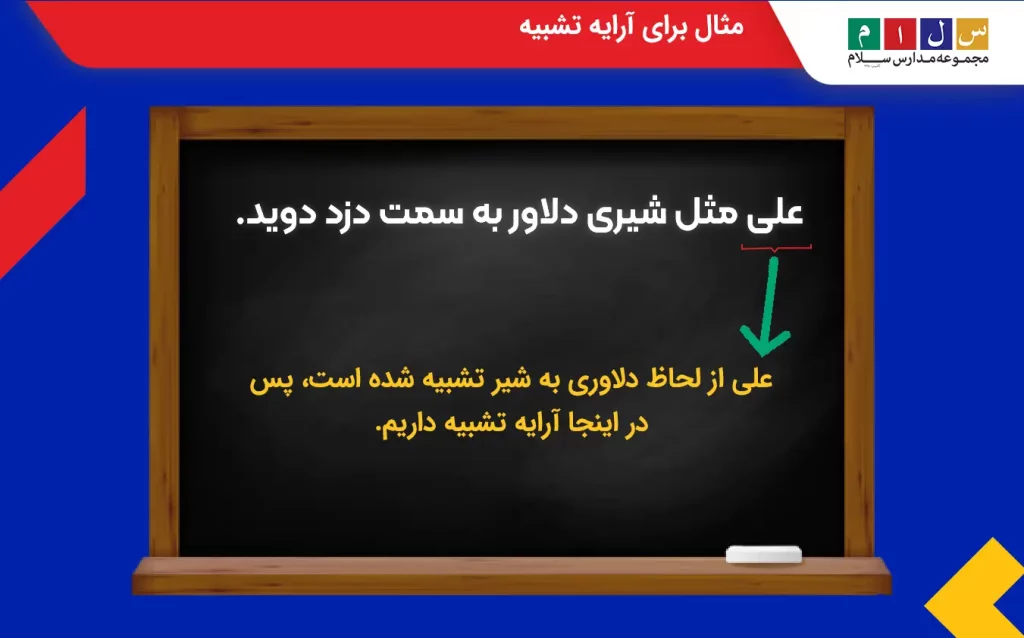 مثال برای آرایه تشبیه

س ل ا م
مجموعه مدارس سلام

علی مثل شیری دلاور به سمت دزد دوید.

علی از لحاظ دلاوری به شیر تشبیه شده است، پس در اینجا آرایه تشبیه داریم.